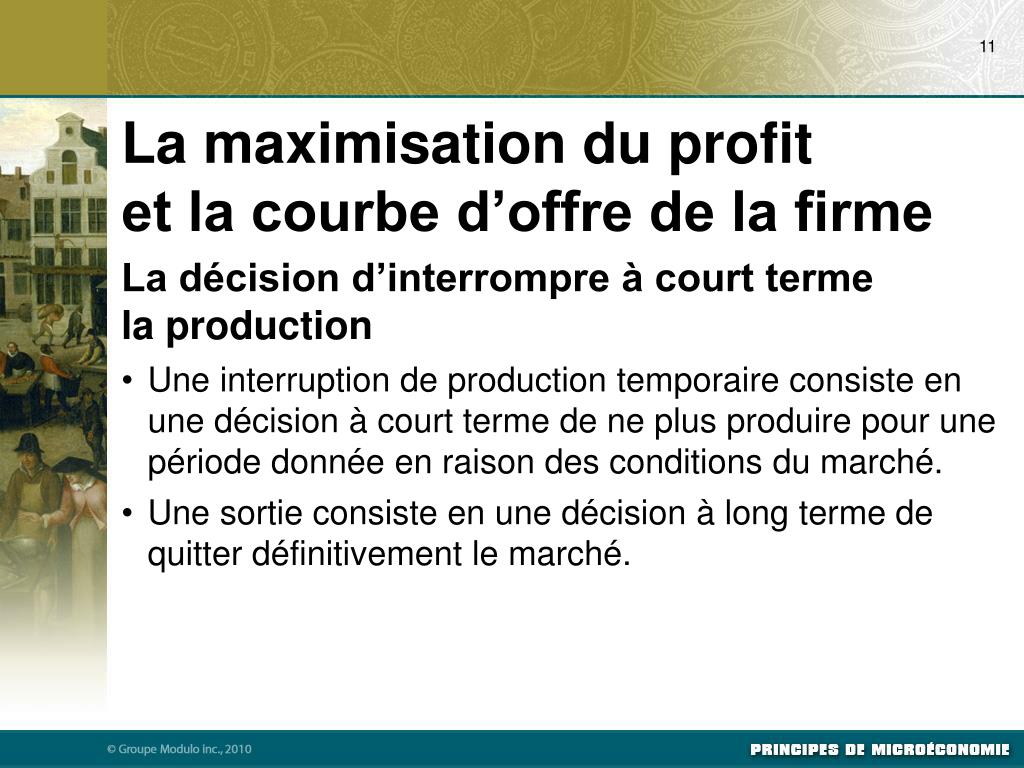 11

La maximisation du profit et la courbe d’offre de la firme

La décision d’interrompre à court terme la production

• Une interruption de production temporaire consiste en une décision à court terme de ne plus produire pour une période donnée en raison des conditions du marché.

• Une sortie consiste en une décision à long terme de quitter définitivement le marché.

© Groupe Modulo inc., 2010

PRINCIPES DE MICROÉCONOMIE